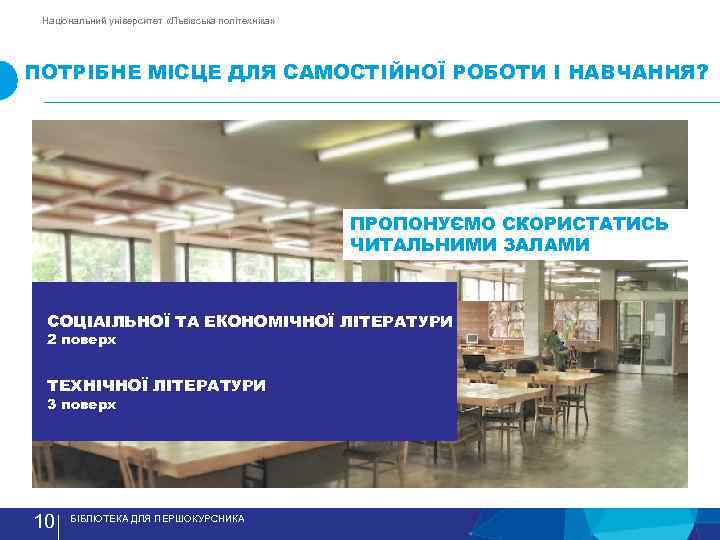 Національний університет «Львівська політехніка»

ПОТРІБНЕ МІСЦЕ ДЛЯ САМОСТІЙНОЇ РОБОТИ І НАВЧАННЯ?

ПРОПОНУЄМО СКОРИСТАТИСЬ ЧИТАЛЬНИМИ ЗАЛАМИ

СОЦІАІЛЬНОЇ ТА ЕКОНОМІЧНОЇ ЛІТЕРАТУРИ
2 поверх

ТЕХНІЧНОЇ ЛІТЕРАТУРИ
3 поверх

10 БІБЛІОТЕКА ДЛЯ ПЕРШОКУРСНИКА